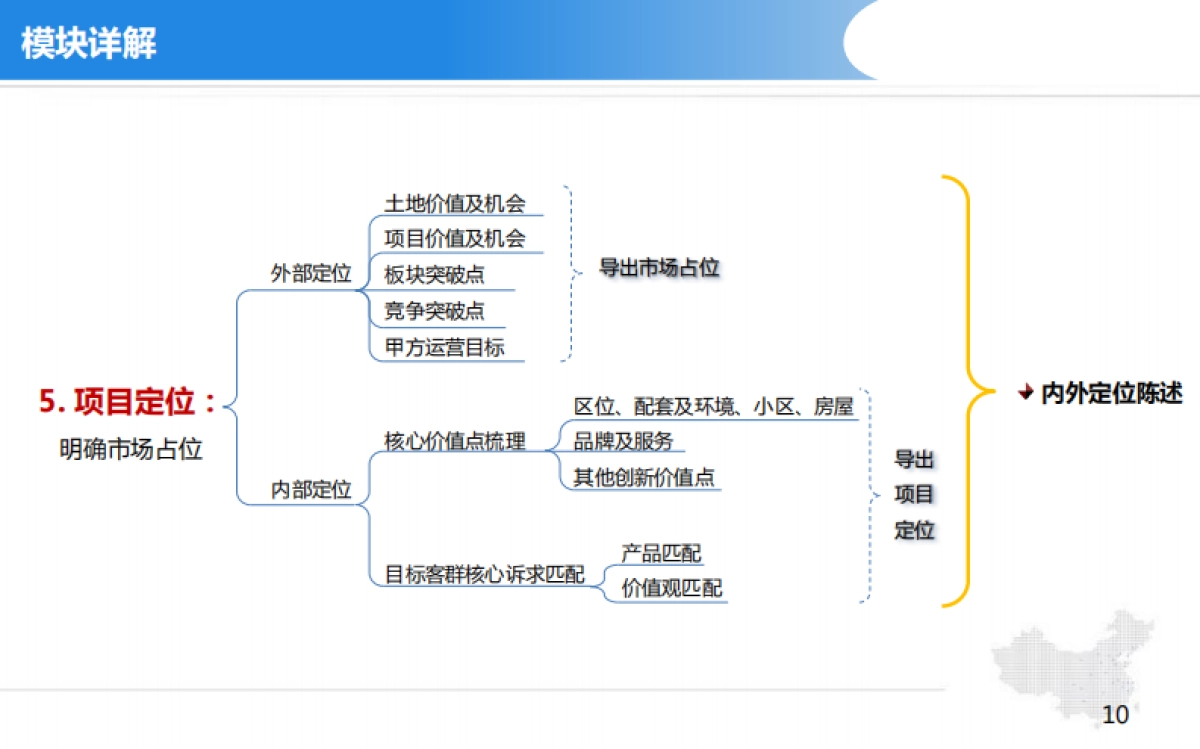 模块详解

5. 项目定位：
明确市场占位

外部定位
土地价值及机会
项目价值及机会
板块突破点
竞争突破点
甲方运营目标
导出市场占位

内部定位
核心价值点梳理
区位、配套及环境、小区、房屋
品牌及服务
其他创新价值点
目标客群核心诉求匹配
产品匹配
价值观匹配
导出项目定位

内外定位陈述

10